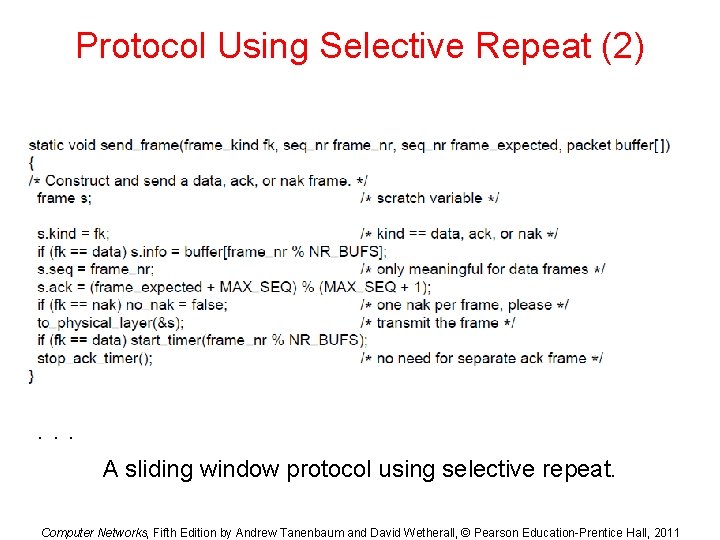 Protocol Using Selective Repeat (2)

static void send_frame(frame_kind fk, seq_nr frame_nr, seq_nr frame_expected, packet buffer[ ])
{
/* Construct and send a data, ack, or nak frame. */
frame s; /* scratch variable */

s.kind = fk; /* kind == data, ack, or nak */
if (fk == data) s.info = buffer[frame_nr % NR_BUFS];
s.seq = frame_nr; /* only meaningful for data frames */
s.ack = (frame_expected + MAX_SEQ) % (MAX_SEQ + 1);
if (fk == nak) no_nak = false; /* one nak per frame, please */
to_physical_layer(&s); /* transmit the frame */
if (fk == data) start_timer(frame_nr % NR_BUFS);
stop_ack_timer(); /* no need for separate ack frame */
}

. . .

A sliding window protocol using selective repeat.

Computer Networks, Fifth Edition by Andrew Tanenbaum and David Wetherall, © Pearson Education-Prentice Hall, 2011